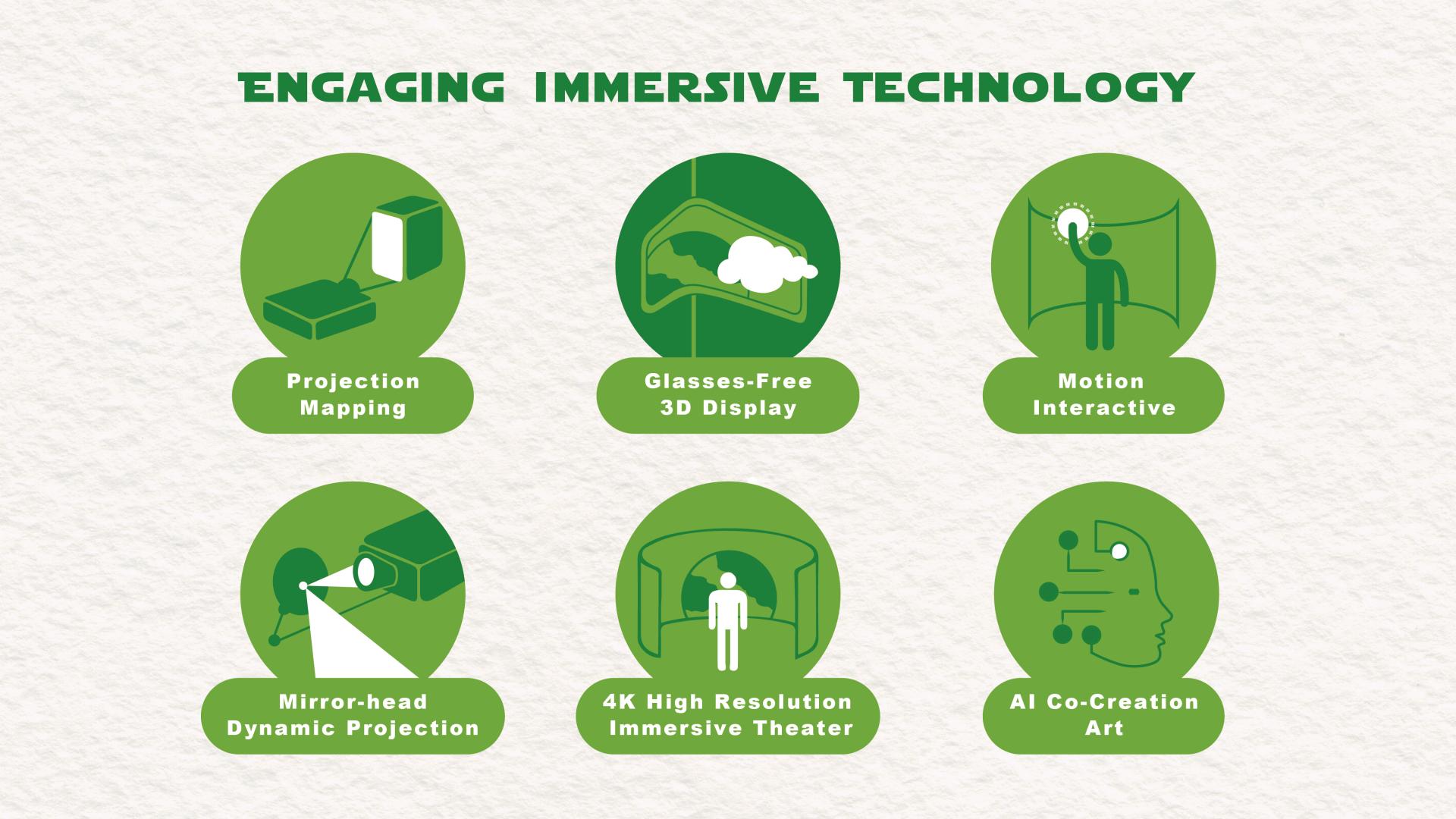 ENGAGING IMMERSIVE TECHNOLOGY

Projection Mapping

Glasses-Free 3D Display

Motion Interactive

Mirror-head Dynamic Projection

4K High Resolution Immersive Theater

AI Co-Creation Art